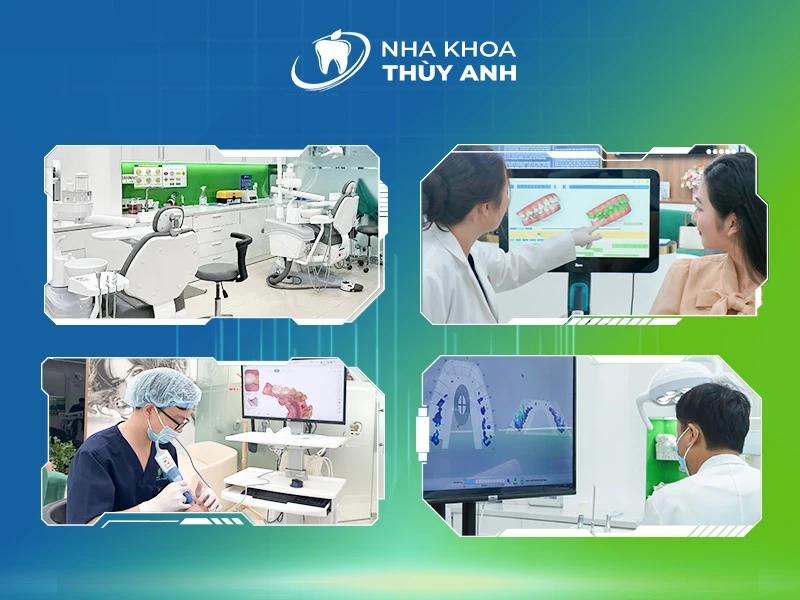 NHA KHOA
THÙY ANH